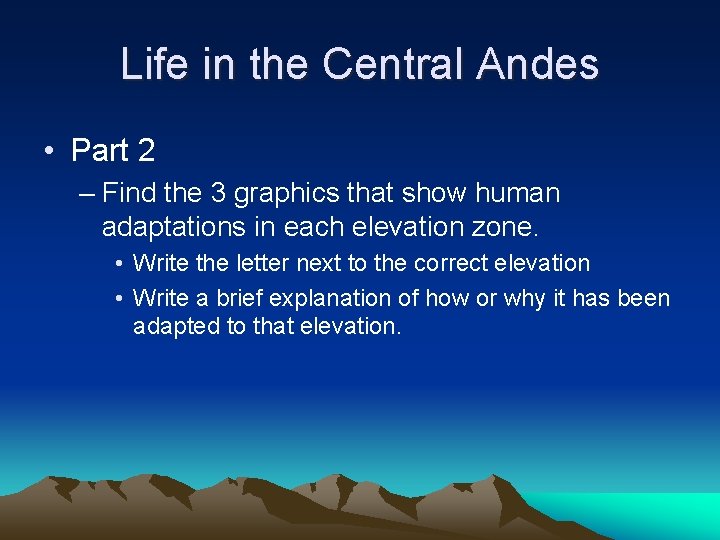 Life in the Central Andes

• Part 2

– Find the 3 graphics that show human adaptations in each elevation zone.

• Write the letter next to the correct elevation

• Write a brief explanation of how or why it has been adapted to that elevation.